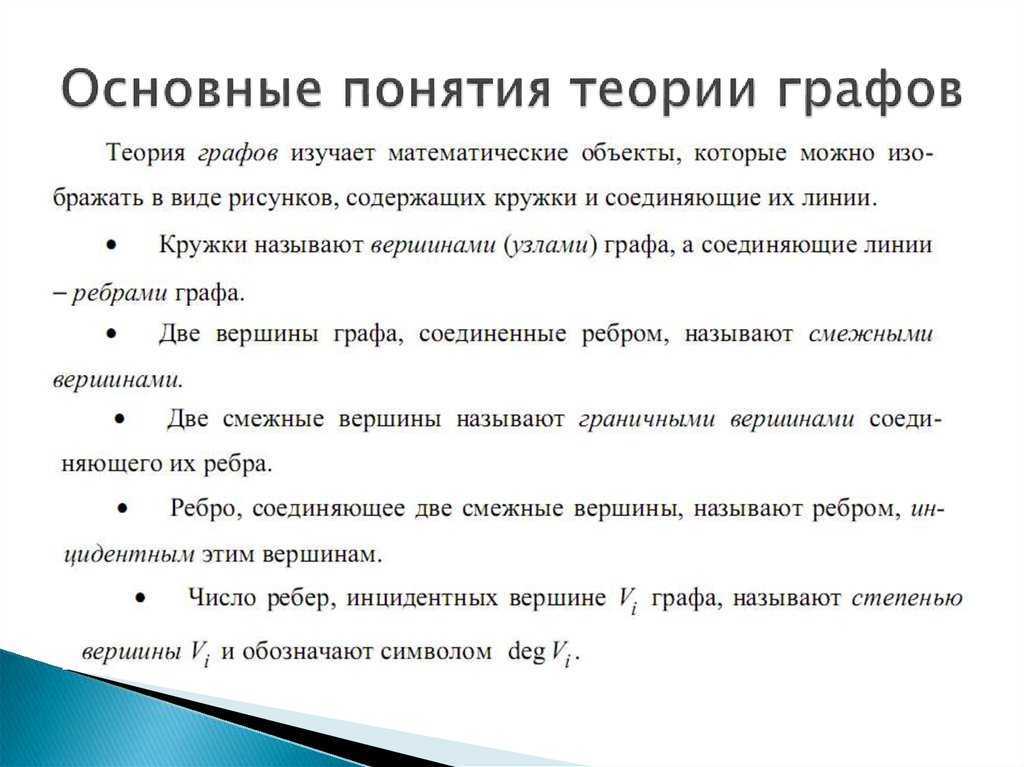 Основные понятия теории графов

Теория графов изучает математические объекты, которые можно изображать в виде рисунков, содержащих кружки и соединяющие их линии.

• Кружки называют вершинами (узлами) графа, а соединяющие линии – ребрами графа.

• Две вершины графа, соединенные ребром, называют смежными вершинами.

• Две смежные вершины называют граничными вершинами соединяющего их ребра.

• Ребро, соединяющее две смежные вершины, называют ребром, инцидентным этим вершинам.

• Число ребер, инцидентных вершине $V_i$ графа, называют степенью вершины $V_i$ и обозначают символом $\deg V_i$.